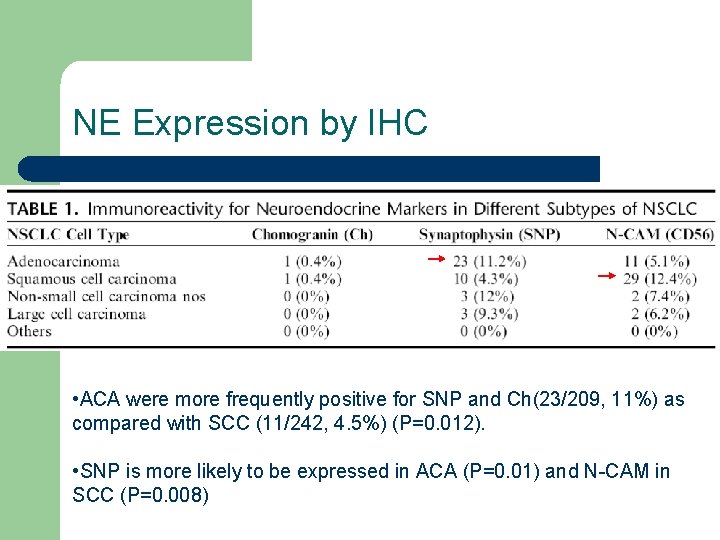 NE Expression by IHC

TABLE 1. Immunoreactivity for Neuroendocrine Markers in Different Subtypes of NSCLC

| NSCLC Cell Type | Chomogranin (Ch) | Synaptophysin (SNP) | N-CAM (CD56) |
|---|---|---|---|
| Adenocarcinoma | 1 (0.4%) | 23 (11.2%) | 11 (5.1%) |
| Squamous cell carcinoma | 1 (0.4%) | 10 (4.3%) | 29 (12.4%) |
| Non-small cell carcinoma nos | 0 (0%) | 3 (12%) | 2 (7.4%) |
| Large cell carcinoma | 0 (0%) | 3 (9.3%) | 2 (6.2%) |
| Others | 0 (0%) | 0 (0%) | 0 (0%) |

•ACA were more frequently positive for SNP and Ch(23/209, 11%) as compared with SCC (11/242, 4.5%) (P=0.012).

•SNP is more likely to be expressed in ACA (P=0.01) and N-CAM in SCC (P=0.008)